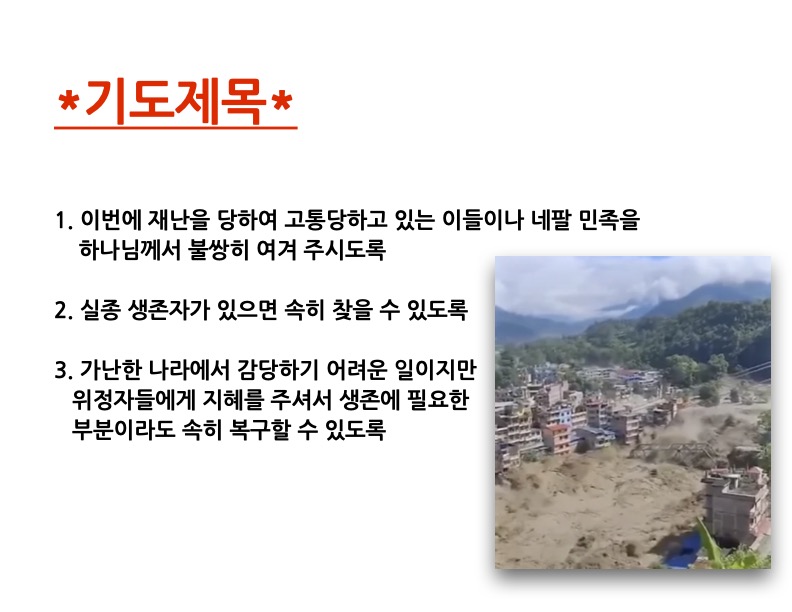 *기도제목*

1. 이번에 재난을 당하여 고통당하고 있는 이들이나 네팔 민족을 하나님께서 불쌍히 여겨 주시도록

2. 실종 생존자가 있으면 속히 찾을 수 있도록

3. 가난한 나라에서 감당하기 어려운 일이지만 위정자들에게 지혜를 주셔서 생존에 필요한 부분이라도 속히 복구할 수 있도록